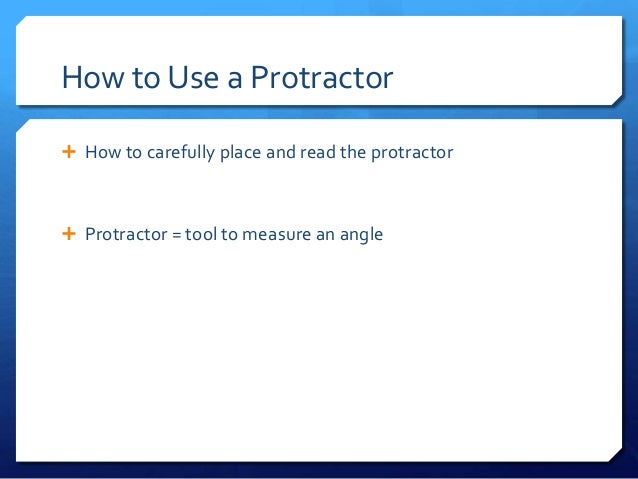 How to Use a Protractor

+ How to carefully place and read the protractor

+ Protractor = tool to measure an angle